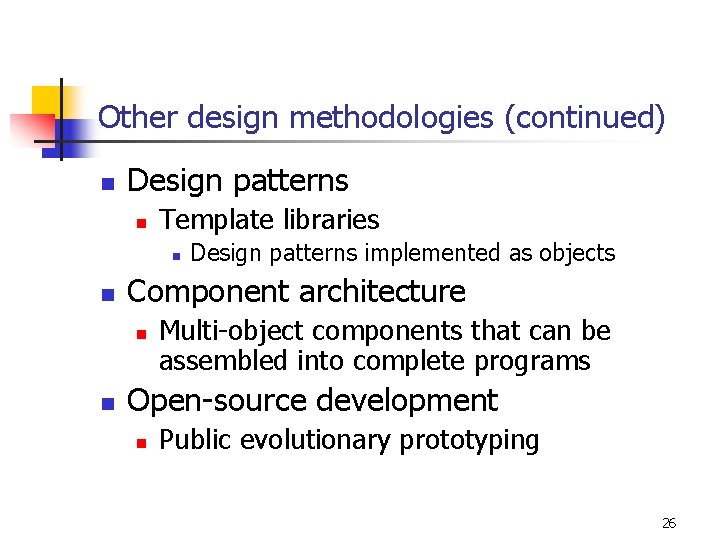 Other design methodologies (continued)

- Design patterns
  - Template libraries
    - Design patterns implemented as objects
- Component architecture
  - Multi-object components that can be assembled into complete programs
- Open-source development
  - Public evolutionary prototyping

26